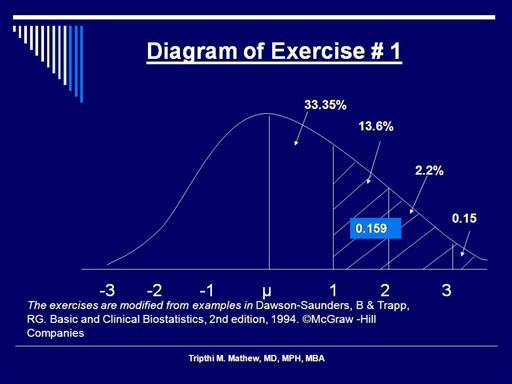 Diagram of Exercise # 1

33.35%

13.6%

2.2%

0.15

0.159

-3 -2 -1 μ 1 2 3

The exercises are modified from examples in Dawson-Saunders, B & Trapp, RG. Basic and Clinical Biostatistics, 2nd edition, 1994. ©McGraw -Hill Companies

Tripthi M. Mathew, MD, MPH, MBA